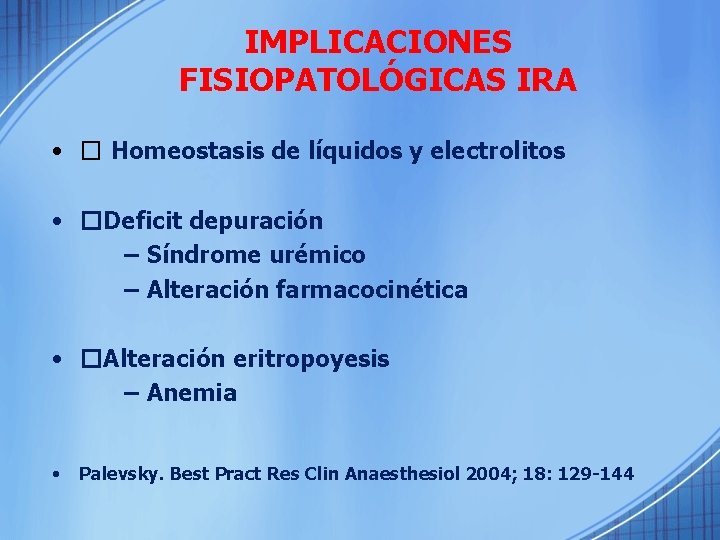 IMPLICACIONES FISIOPATOLÓGICAS IRA

• □ Homeostasis de líquidos y electrolitos

• □Deficit depuración
– Síndrome urémico
– Alteración farmacocinética

• □Alteración eritropoyesis
– Anemia

• Palevsky. Best Pract Res Clin Anaesthesiol 2004; 18: 129-144